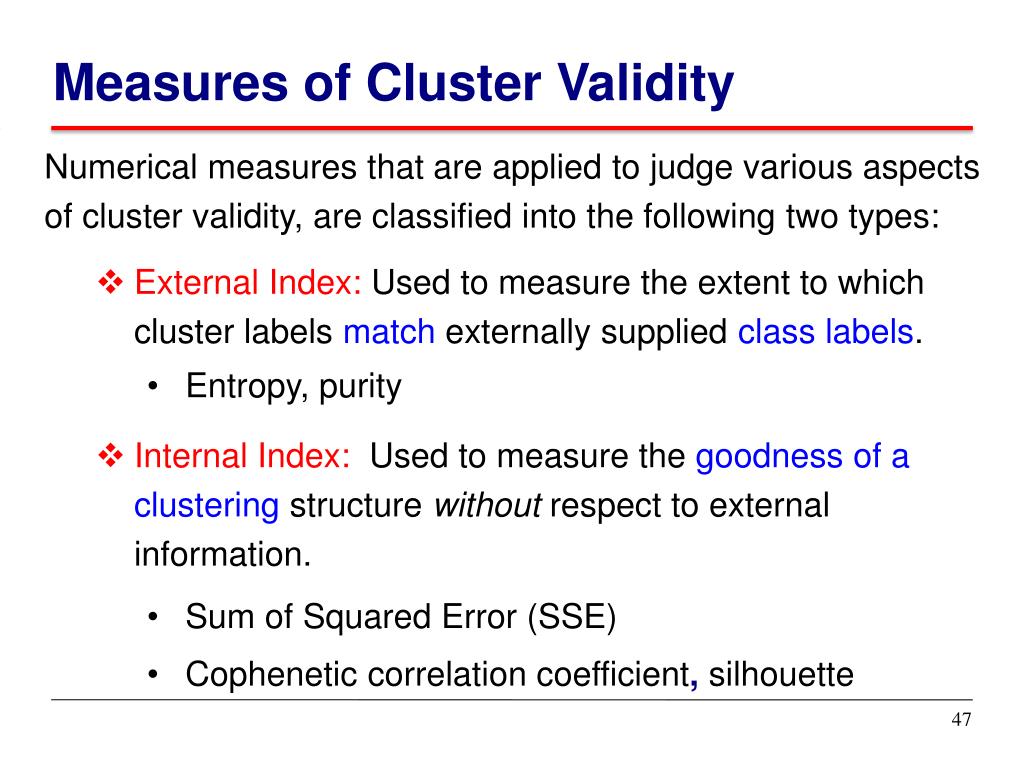 Measures of Cluster Validity

Numerical measures that are applied to judge various aspects of cluster validity, are classified into the following two types:

❖ External Index: Used to measure the extent to which cluster labels match externally supplied class labels.

• Entropy, purity

❖ Internal Index: Used to measure the goodness of a clustering structure without respect to external information.

• Sum of Squared Error (SSE)

• Cophenetic correlation coefficient, silhouette

47